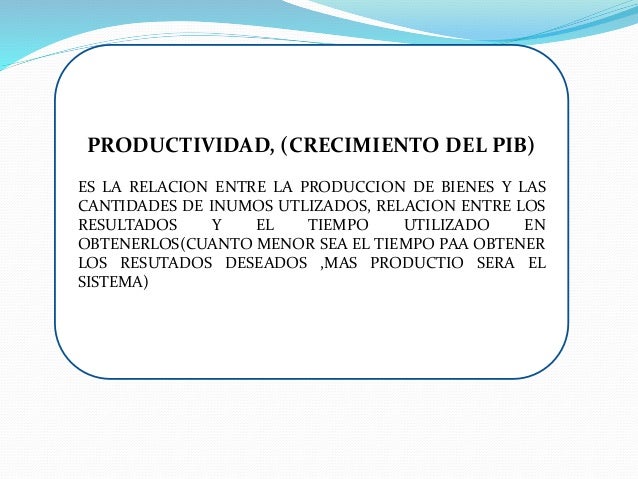 PRODUCTIVIDAD, (CRECIMIENTO DEL PIB)

ES LA RELACION ENTRE LA PRODUCCION DE BIENES Y LAS CANTIDADES DE INUMOS UTLIZADOS, RELACION ENTRE LOS RESULTADOS Y EL TIEMPO UTILIZADO EN OBTENERLOS(CUANTO MENOR SEA EL TIEMPO PAA OBTENER LOS RESUTADOS DESEADOS ,MAS PRODUCTIO SERA EL SISTEMA)